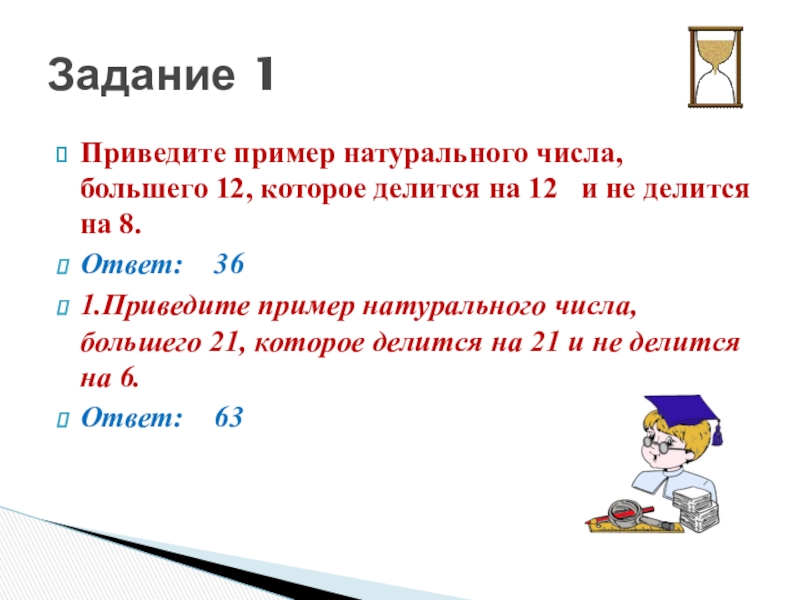 Задание 1

Приведите пример натурального числа, большего 12, которое делится на 12 и не делится на 8.

Ответ: 36

1.Приведите пример натурального числа, большего 21, которое делится на 21 и не делится на 6.

Ответ: 63